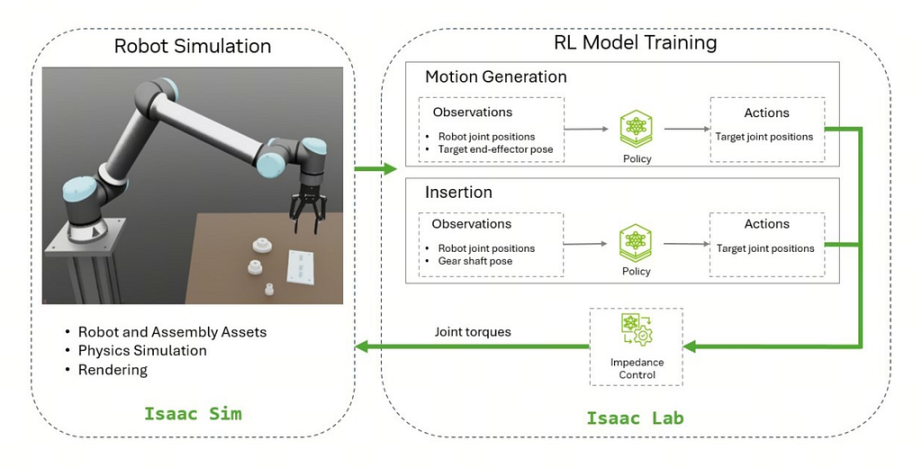 Robot Simulation

• Robot and Assembly Assets
• Physics Simulation
• Rendering

Isaac Sim

RL Model Training

Motion Generation

Observations
• Robot joint positions
• Target end-effector pose

Policy

Actions
Target joint positions

Insertion

Observations
• Robot joint positions
• Gear shaft pose

Policy

Actions
Target joint positions

Joint torques

Impedance Control

Isaac Lab